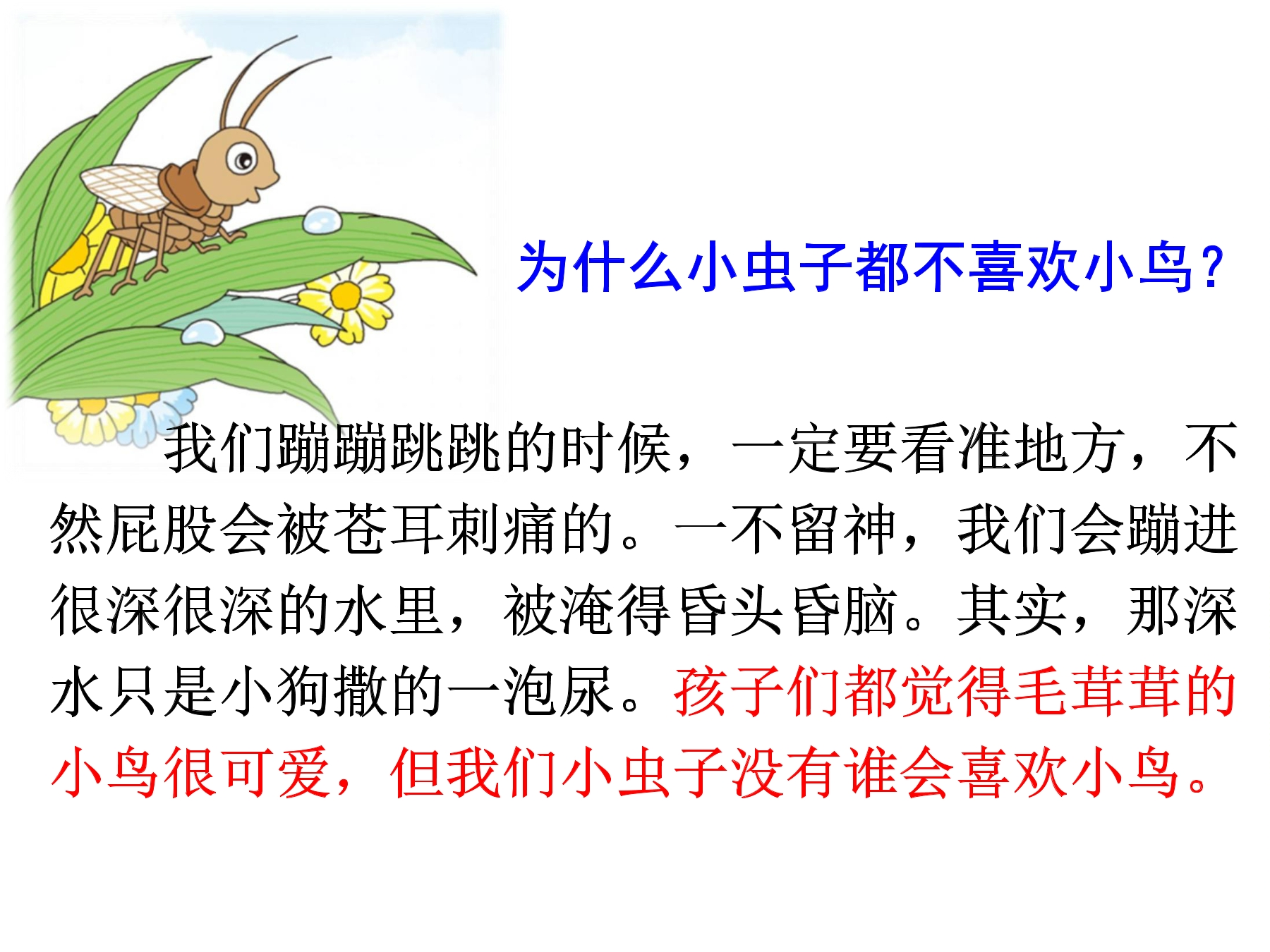 为什么小虫子都不喜欢小鸟？

我们蹦蹦跳跳的时候，一定要看准地方，不然屁股会被苍耳刺痛的。一不留神，我们会蹦进很深很深的水里，被淹得昏头昏脑。其实，那深水只是小狗撒的一泡尿。孩子们都觉得毛茸茸的小鸟很可爱，但我们小虫子没有谁会喜欢小鸟。